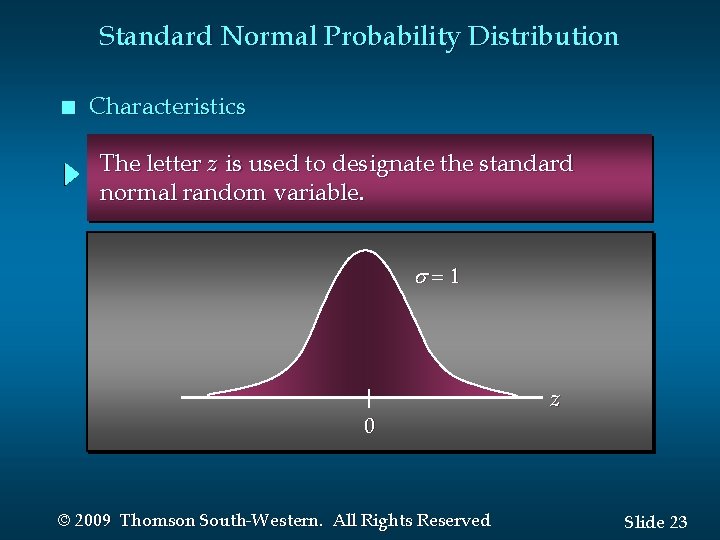 Standard Normal Probability Distribution

Characteristics

The letter $z$ is used to designate the standard normal random variable.

$\sigma = 1$

$z$

0

© 2009 Thomson South-Western. All Rights Reserved

Slide 23